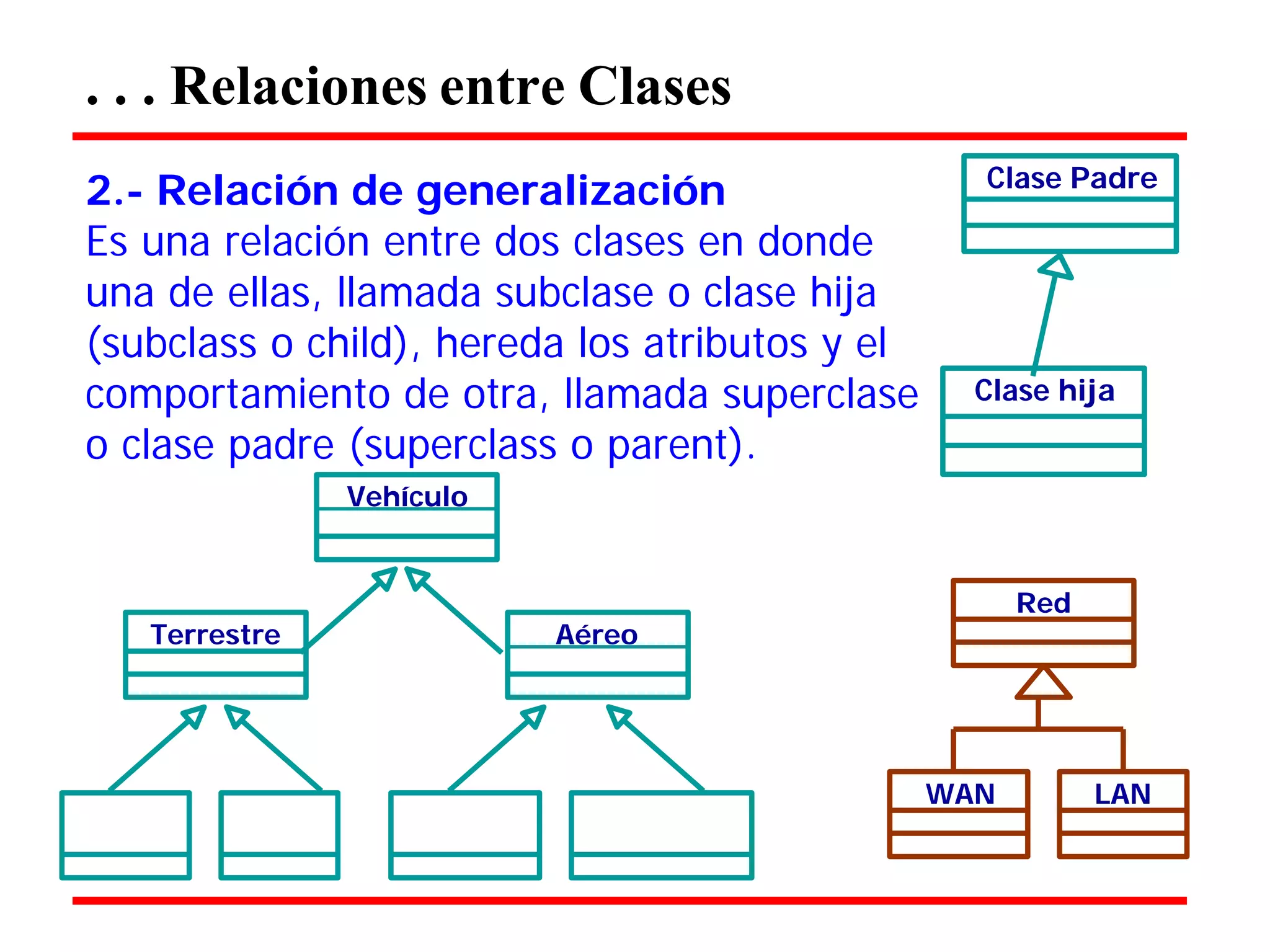 . . . Relaciones entre Clases

2.- Relación de generalización
Es una relación entre dos clases en donde una de ellas, llamada subclase o clase hija (subclass o child), hereda los atributos y el comportamiento de otra, llamada superclase o clase padre (superclass o parent).

Clase Padre

Clase hija

Vehículo

Terrestre

Aéreo

Red

WAN

LAN